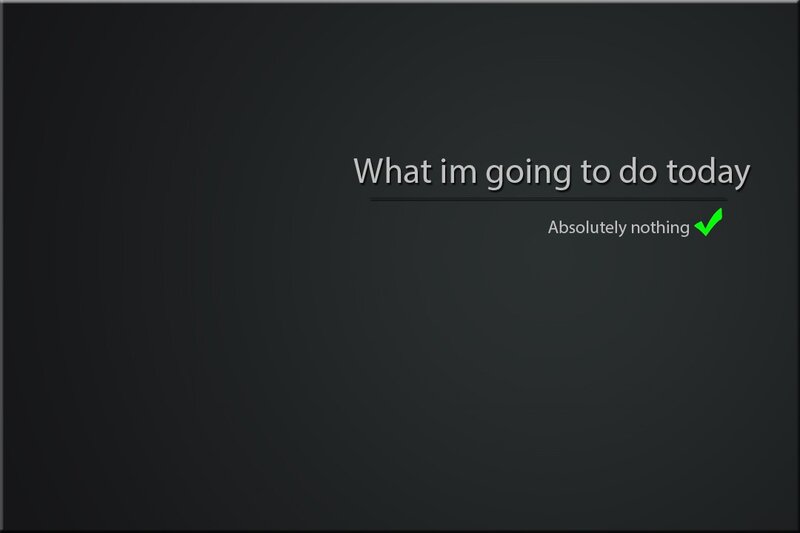 What im going to do today

Absolutely nothing ✓